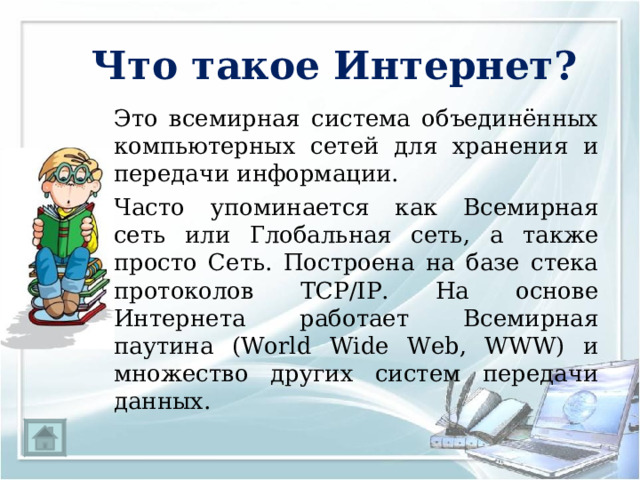 Что такое Интернет?

Это всемирная система объединённых компьютерных сетей для хранения и передачи информации.

Часто упоминается как Всемирная сеть или Глобальная сеть, а также просто Сеть. Построена на базе стека протоколов TCP/IP. На основе Интернета работает Всемирная паутина (World Wide Web, WWW) и множество других систем передачи данных.